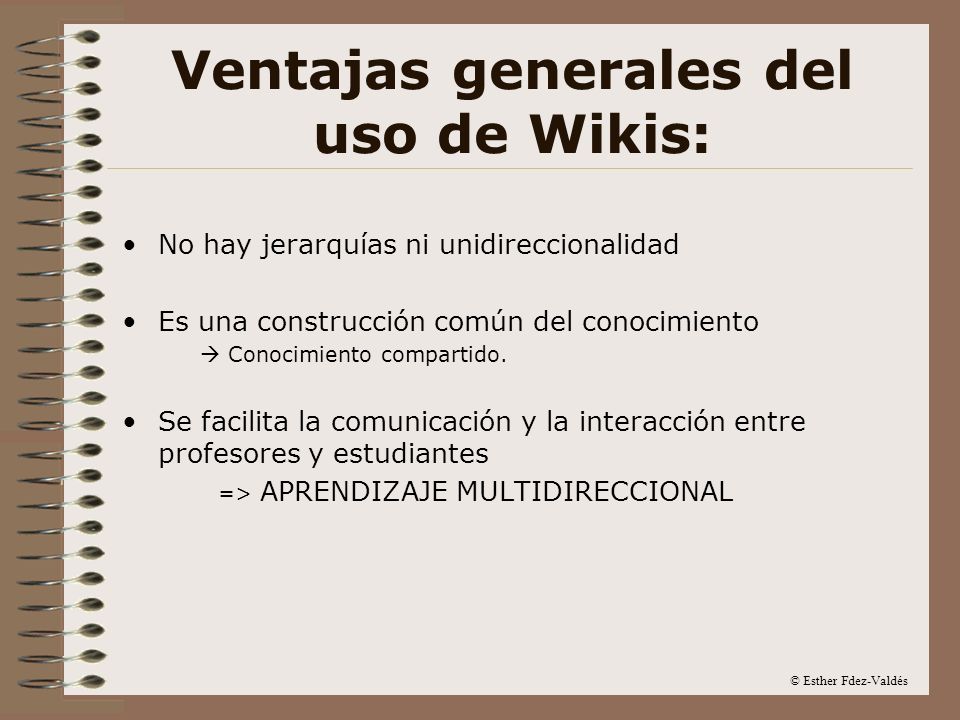 Ventajas generales del uso de Wikis:

• No hay jerarquías ni unidireccionalidad

• Es una construcción común del conocimiento
→ Conocimiento compartido.

• Se facilita la comunicación y la interacción entre profesores y estudiantes
=> APRENDIZAJE MULTIDIRECCIONAL

© Esther Fdez-Valdés